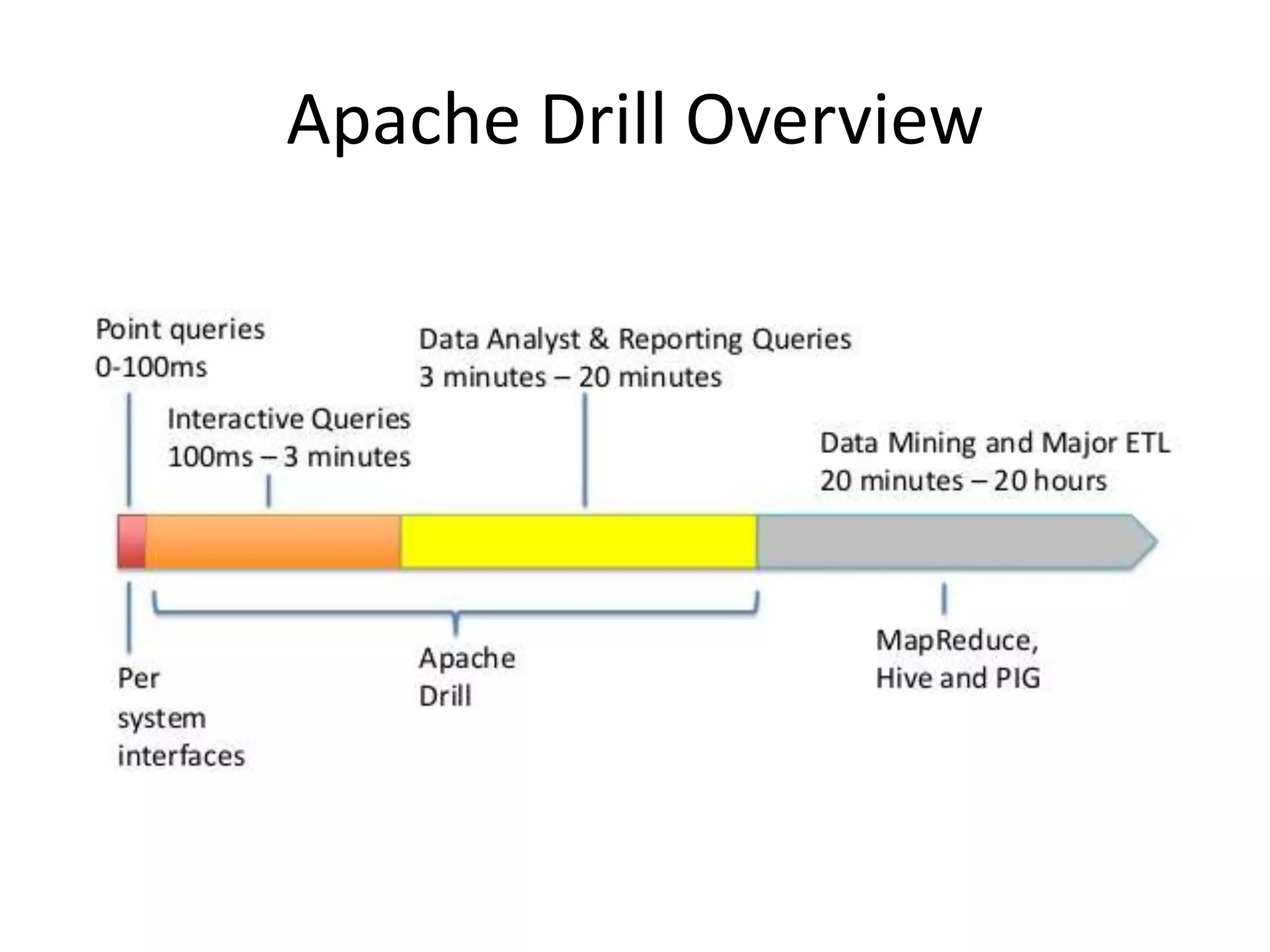 Apache Drill Overview

Point queries
0-100ms

Interactive Queries
100ms – 3 minutes

Data Analyst & Reporting Queries
3 minutes – 20 minutes

Data Mining and Major ETL
20 minutes – 20 hours

Per
system
interfaces

Apache
Drill

MapReduce,
Hive and PIG